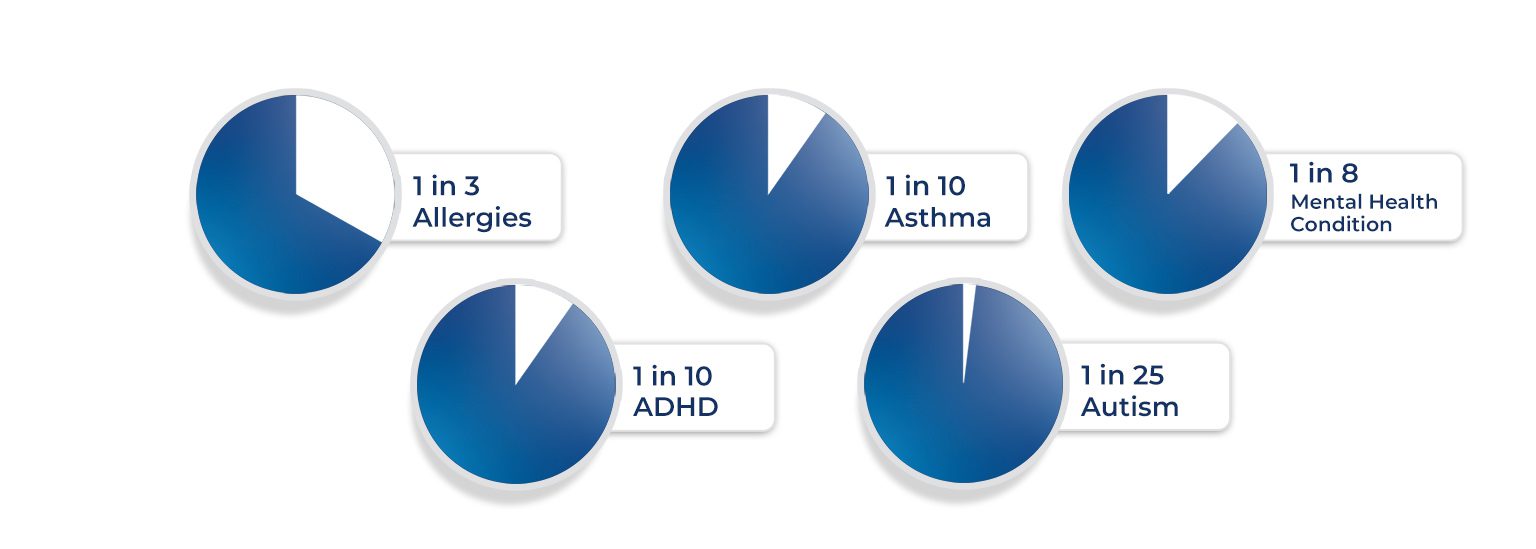 1 in 3
Allergies

1 in 10
Asthma

1 in 8
Mental Health Condition

1 in 10
ADHD

1 in 25
Autism